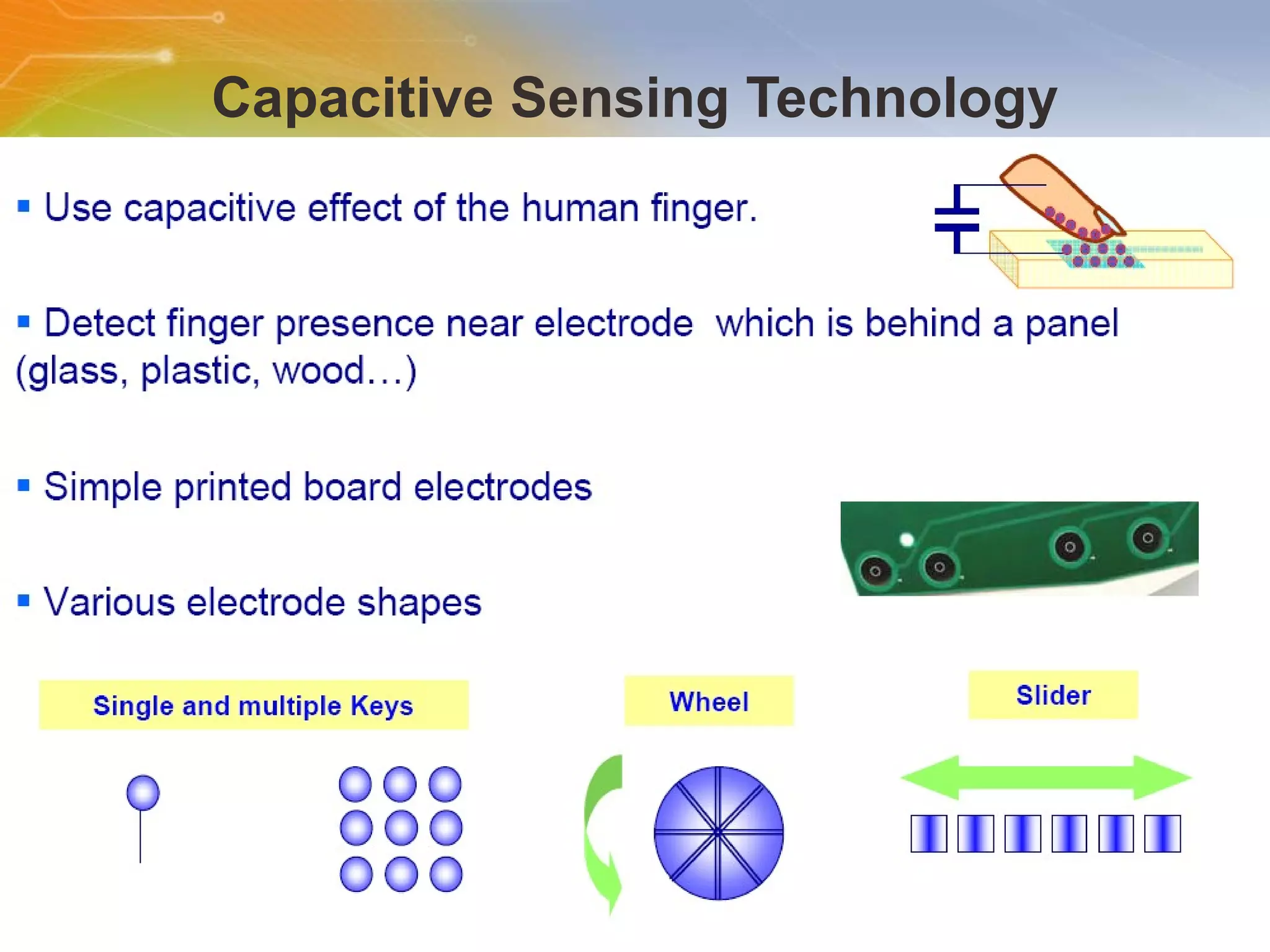 Capacitive Sensing Technology

▪ Use capacitive effect of the human finger.

▪ Detect finger presence near electrode which is behind a panel (glass, plastic, wood…)

▪ Simple printed board electrodes

▪ Various electrode shapes

Single and multiple Keys

Wheel

Slider